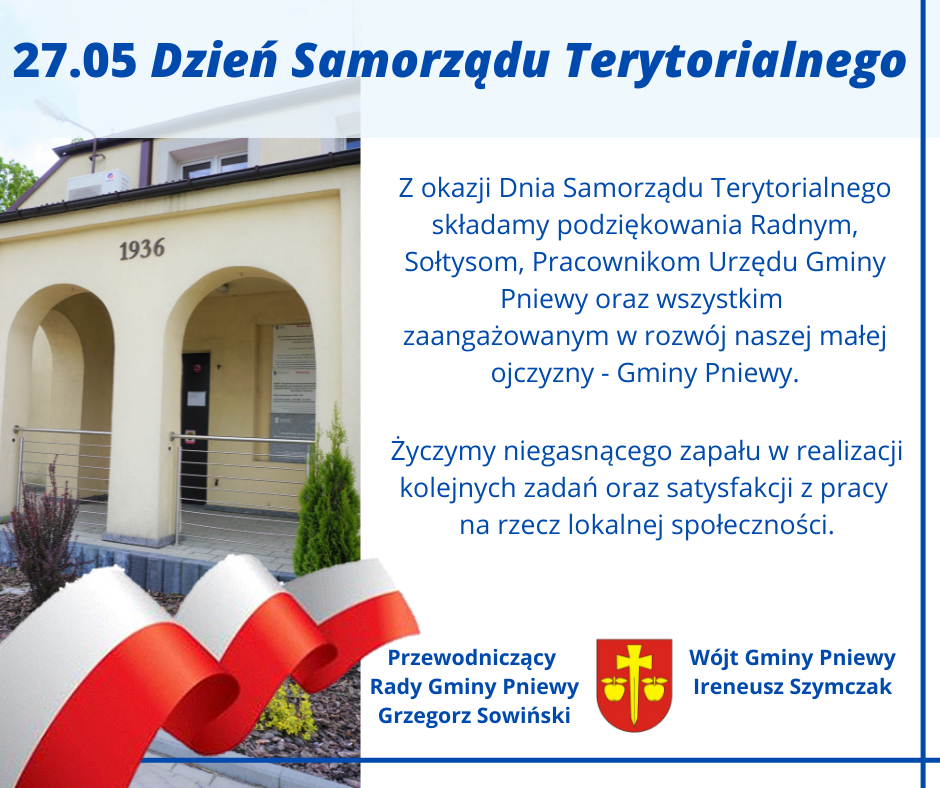 27.05 Dzień Samorządu Terytorialnego

1936

Z okazji Dnia Samorządu Terytorialnego składamy podziękowania Radnym, Sołtysom, Pracownikom Urzędu Gminy Pniewy oraz wszystkim zaangażowanym w rozwój naszej małej ojczyzny - Gminy Pniewy.

Życzymy niegasnącego zapału w realizacji kolejnych zadań oraz satysfakcji z pracy na rzecz lokalnej społeczności.

Przewodniczący Rady Gminy Pniewy Grzegorz Sowiński

Wójt Gminy Pniewy Ireneusz Szymczak